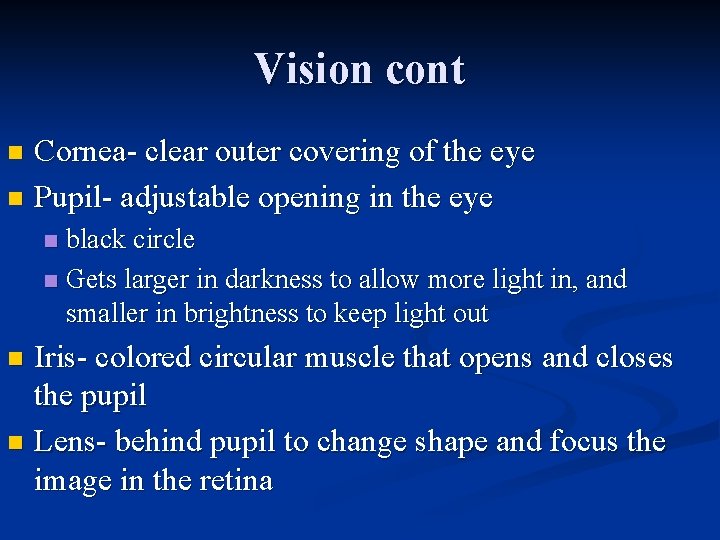 Vision cont

- Cornea- clear outer covering of the eye
- Pupil- adjustable opening in the eye
  - black circle
  - Gets larger in darkness to allow more light in, and smaller in brightness to keep light out
- Iris- colored circular muscle that opens and closes the pupil
- Lens- behind pupil to change shape and focus the image in the retina